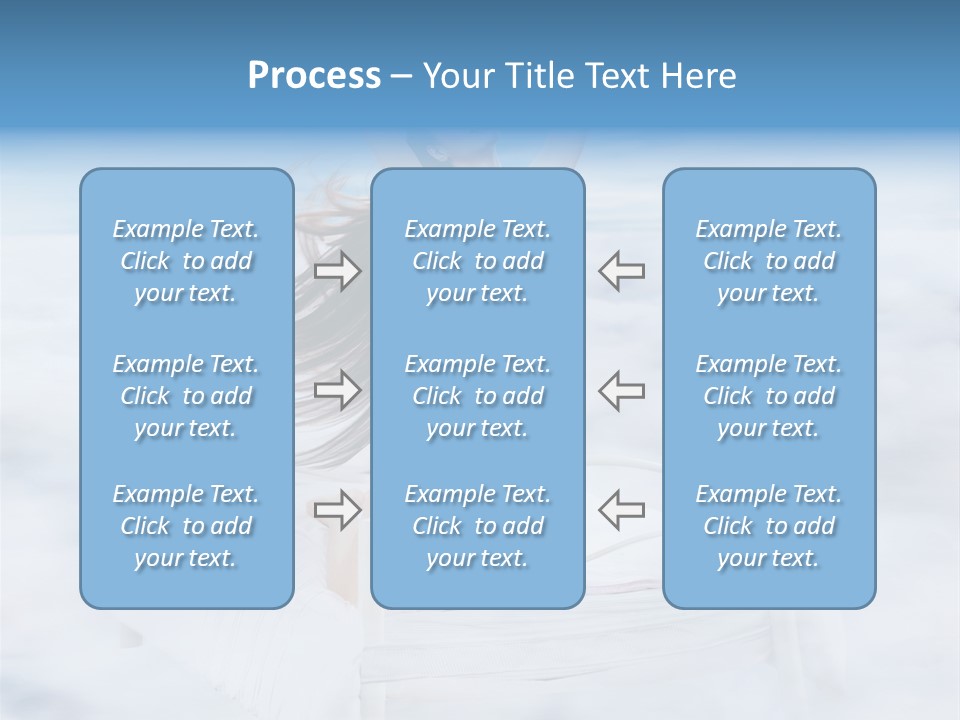 Process – Your Title Text Here

Example Text. Click to add your text.

Example Text. Click to add your text.

Example Text. Click to add your text.

Example Text. Click to add your text.

Example Text. Click to add your text.

Example Text. Click to add your text.

Example Text. Click to add your text.

Example Text. Click to add your text.

Example Text. Click to add your text.